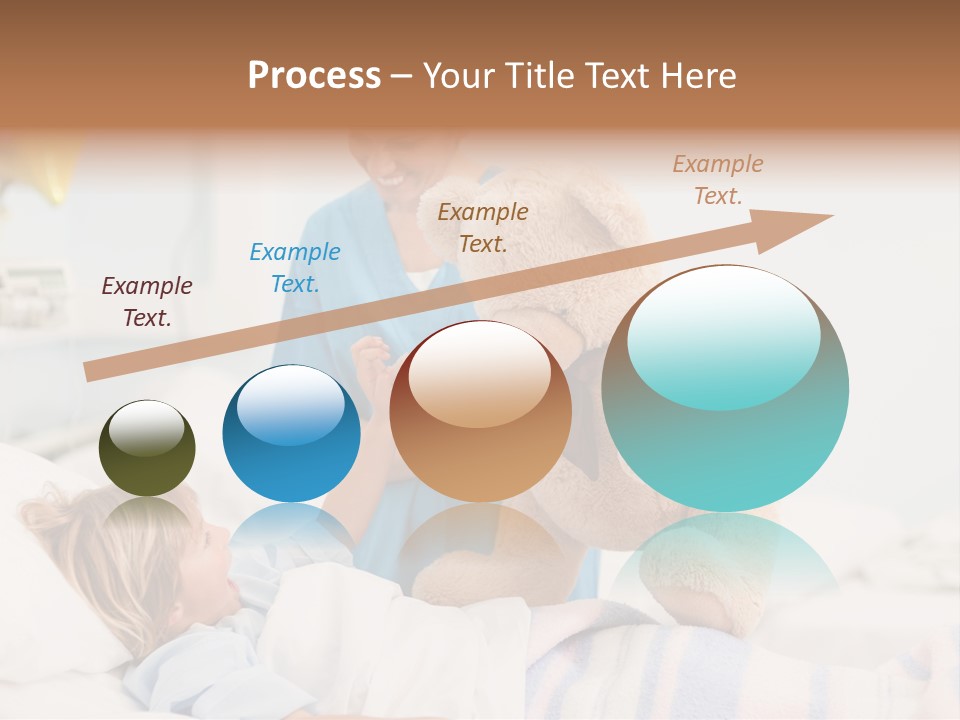 Process – Your Title Text Here

Example Text.

Example Text.

Example Text.

Example Text.